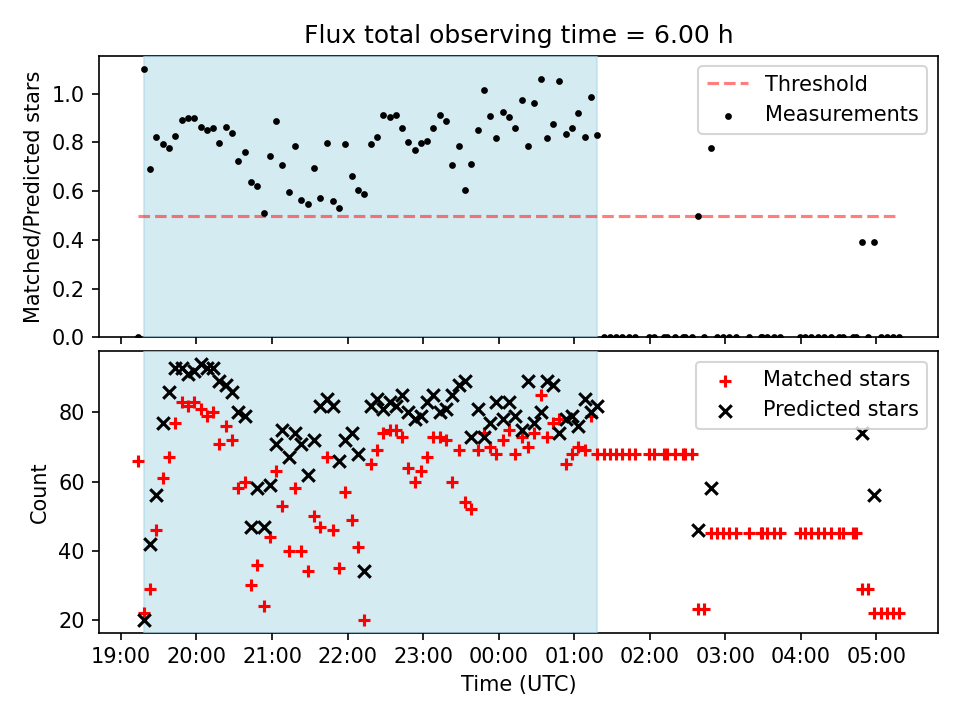 Flux total observing time = 6.00 h

Matched/Predicted stars

1.0
0.8
0.6
0.4
0.2
0.0

Threshold
Measurements

Count

80
60
40
20

Matched stars
Predicted stars

19:00 20:00 21:00 22:00 23:00 00:00 01:00 02:00 03:00 04:00 05:00

Time (UTC)